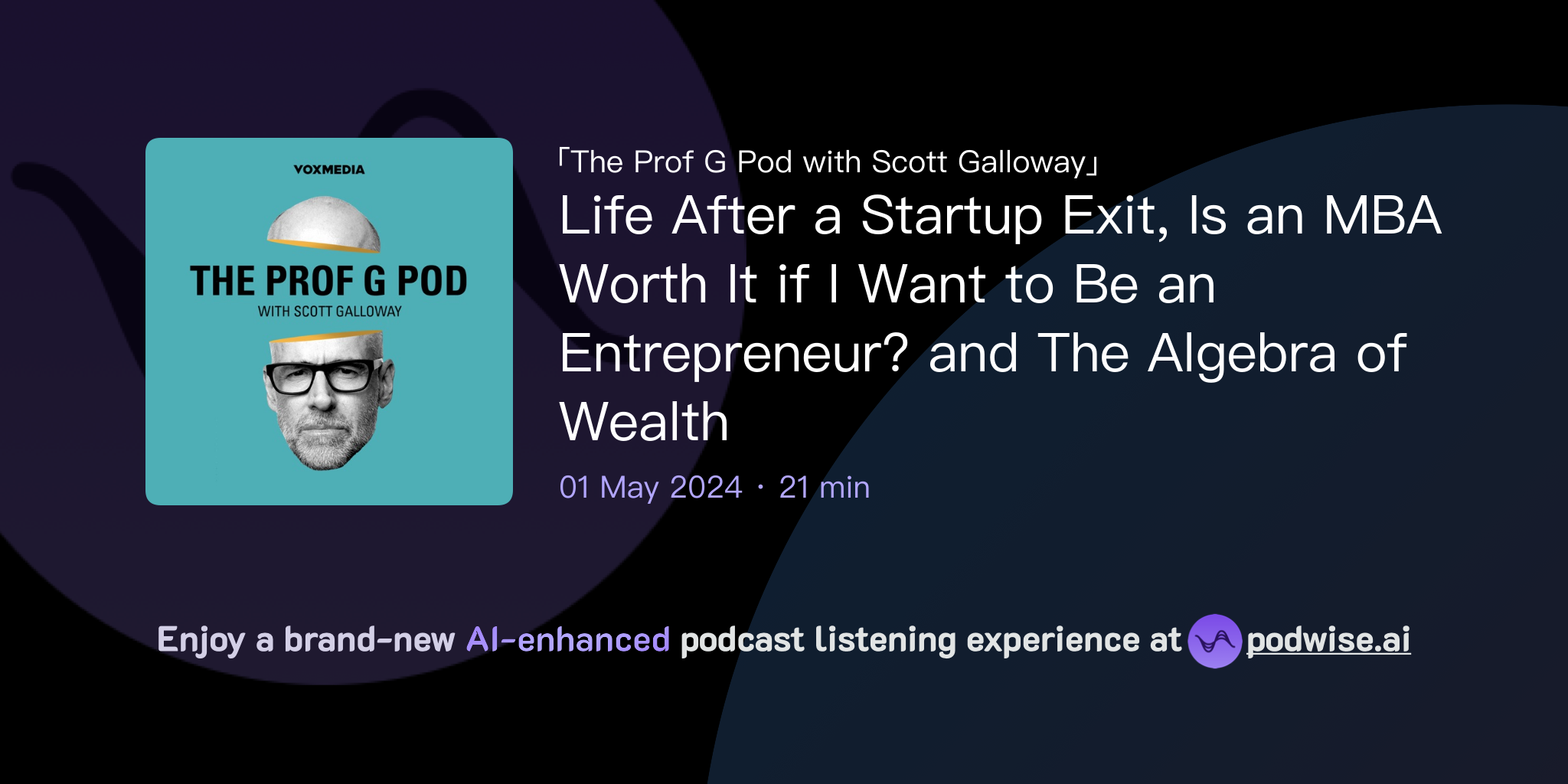 VOXMEDIA

THE PROF G POD

WITH SCOTT GALLOWAY

「The Prof G Pod with Scott Galloway」

Life After a Startup Exit, Is an MBA Worth It if I Want to Be an Entrepreneur? and The Algebra of Wealth

01 May 2024 · 21 min

Enjoy a brand-new AI-enhanced podcast listening experience at podwise.ai